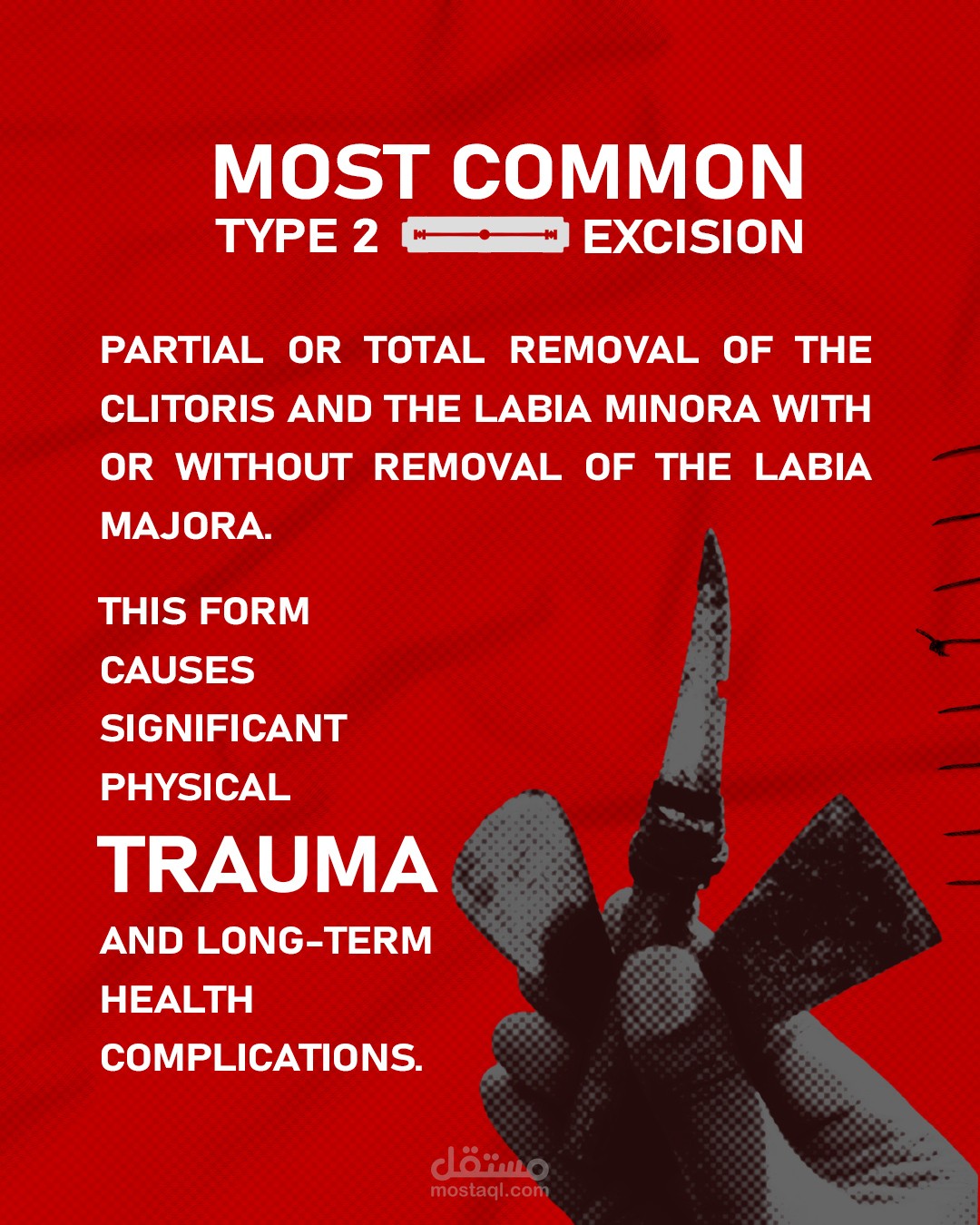 MOST COMMON
TYPE 2 EXCISION

PARTIAL OR TOTAL REMOVAL OF THE CLITORIS AND THE LABIA MINORA WITH OR WITHOUT REMOVAL OF THE LABIA MAJORA.

THIS FORM CAUSES SIGNIFICANT PHYSICAL TRAUMA AND LONG-TERM HEALTH COMPLICATIONS.

مستقل
mostaql.com